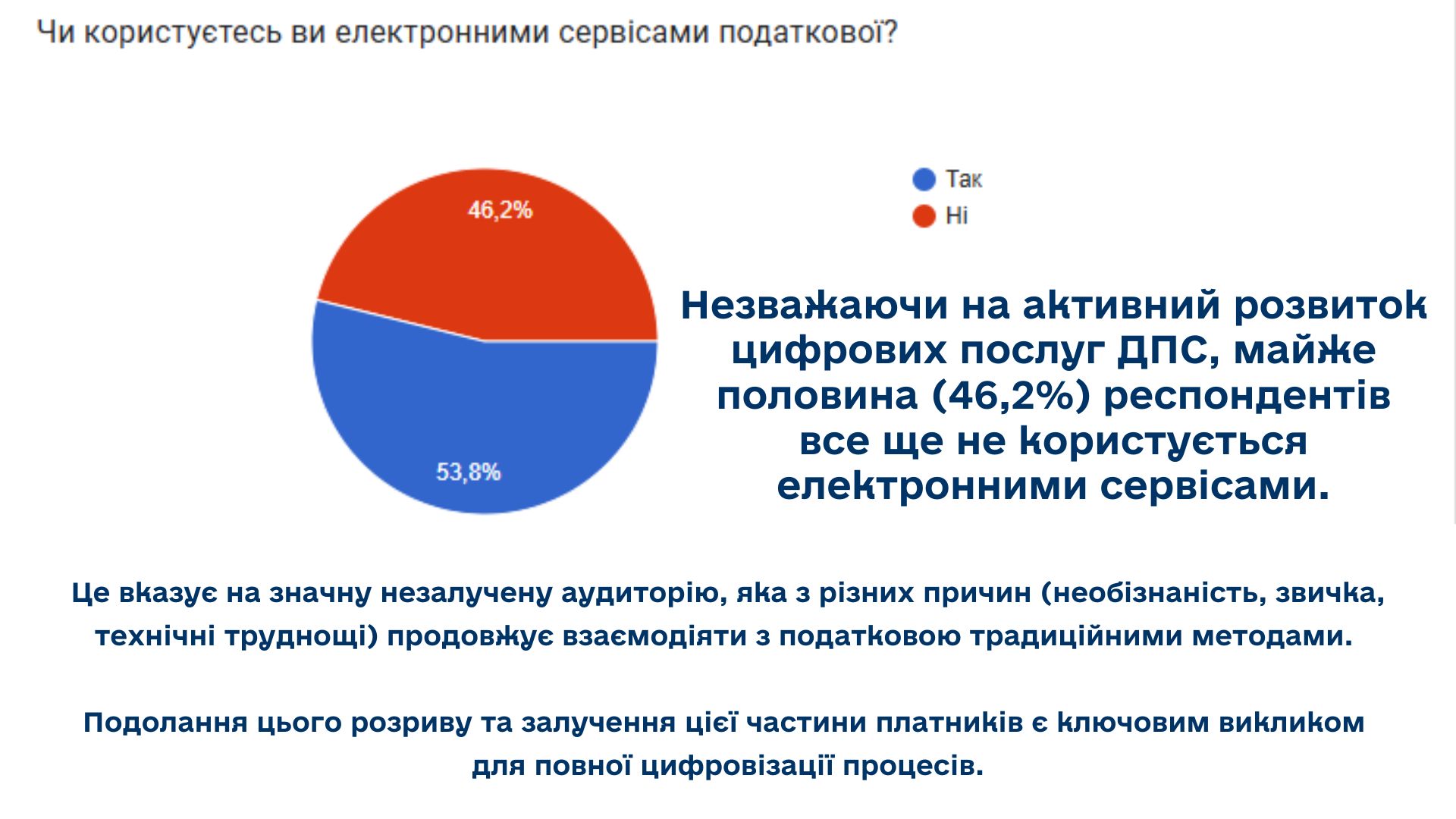 Чи користуєтесь ви електронними сервісами податкової?

46,2%

53,8%

Так
Ні

Незважаючи на активний розвиток цифрових послуг ДПС, майже половина (46,2%) респондентів все ще не користується електронними сервісами.

Це вказує на значну незалучену аудиторію, яка з різних причин (необізнаність, звичка, технічні труднощі) продовжує взаємодіяти з податковою традиційними методами.

Подолання цього розриву та залучення цієї частини платників є ключовим викликом для повної цифровізації процесів.